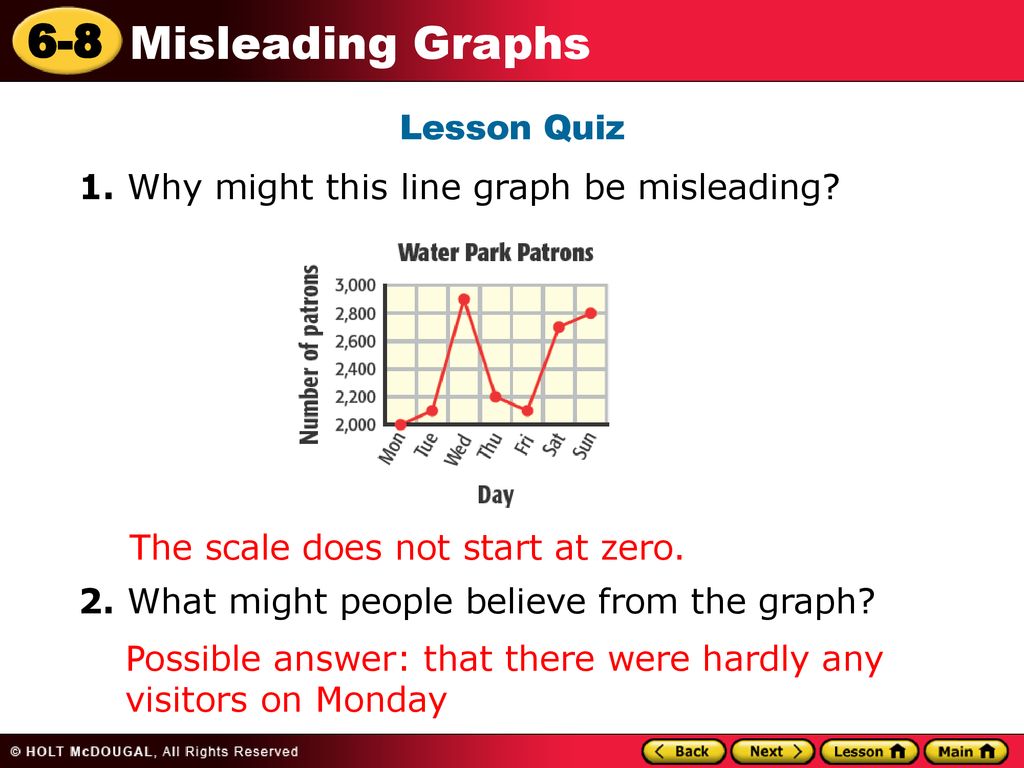 6-8 Misleading Graphs

Lesson Quiz

1. Why might this line graph be misleading?

Water Park Patrons

Number of patrons

3,000
2,800
2,600
2,400
2,200
2,000

Mon Tue Wed Thu Fri Sat Sun

Day

The scale does not start at zero.

2. What might people believe from the graph?

Possible answer: that there were hardly any visitors on Monday

© HOLT McDOUGAL, All Rights Reserved

Back Next Lesson Main